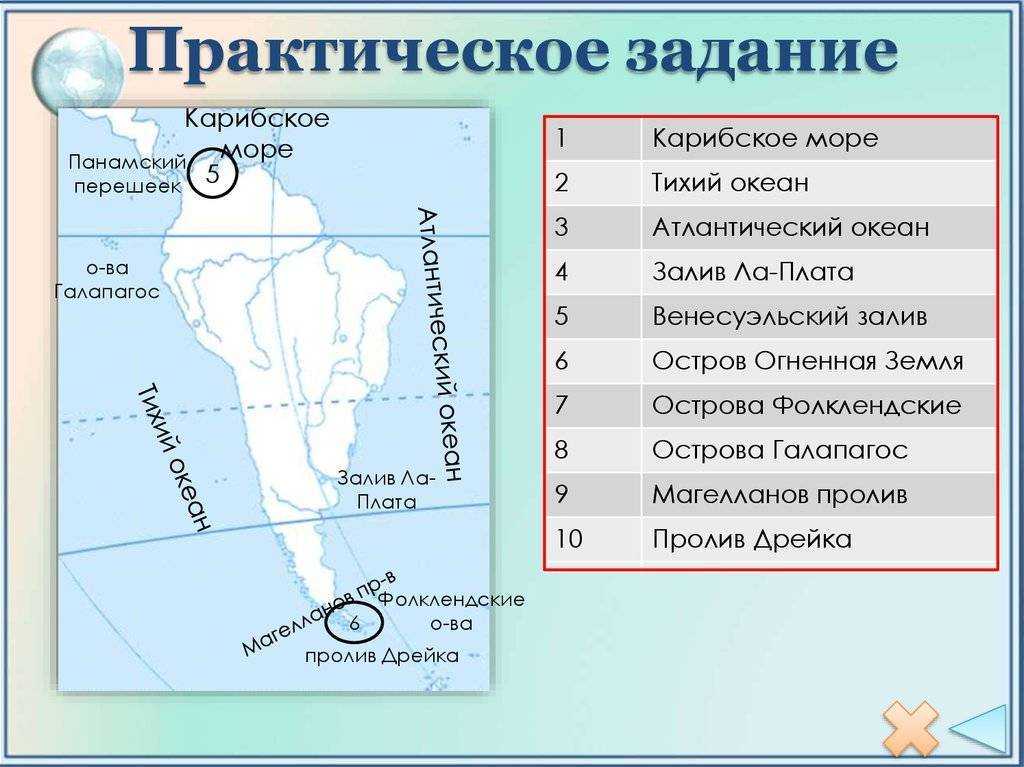 Практическое задание

Карибское море

Панамский перешеек

5

о-ва Галапагос

Атлантический океан

Тихий океан

Залив Ла-Плата

Магелланов пр-в

6

Фолклендские о-ва

пролив Дрейка

| 1 | Карибское море |
|---|---|
| 2 | Тихий океан |
| 3 | Атлантический океан |
| 4 | Залив Ла-Плата |
| 5 | Венесуэльский залив |
| 6 | Остров Огненная Земля |
| 7 | Острова Фолклендские |
| 8 | Острова Галапагос |
| 9 | Магелланов пролив |
| 10 | Пролив Дрейка |